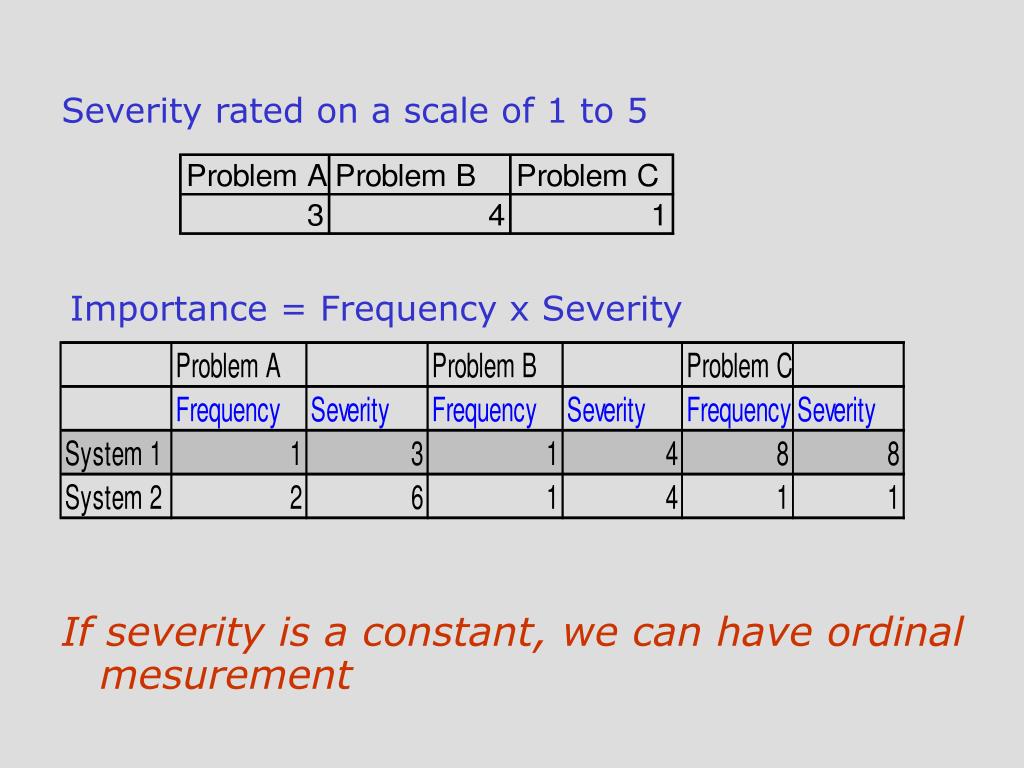 Severity rated on a scale of 1 to 5

| Problem A | Problem B | Problem C |
|---|---|---|
| 3 | 4 | 1 |

Importance = Frequency x Severity

| | Problem A | | Problem B | | Problem C | |
|---|---|---|---|---|---|---|
| | Frequency | Severity | Frequency | Severity | Frequency | Severity |
| System 1 | 1 | 3 | 1 | 4 | 8 | 8 |
| System 2 | 2 | 6 | 1 | 4 | 1 | 1 |

If severity is a constant, we can have ordinal mesurement